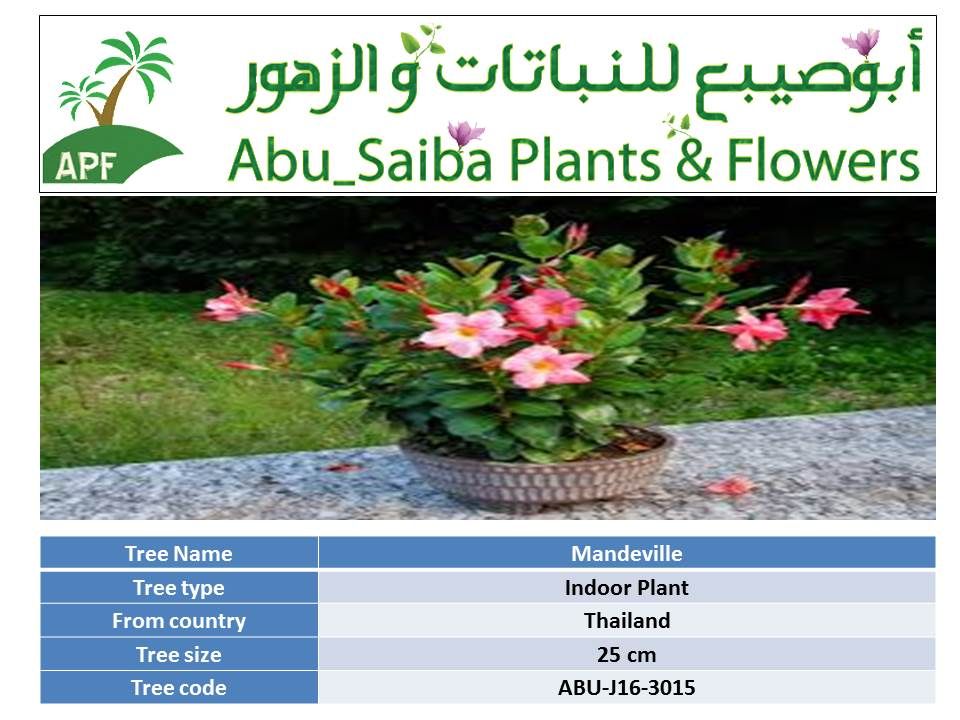 APF

أبوصيبع للنباتات و الزهور

Abu_Saiba Plants & Flowers

| Tree Name | Mandeville |
|---|---|
| Tree type | Indoor Plant |
| From country | Thailand |
| Tree size | 25 cm |
| Tree code | ABU-J16-3015 |